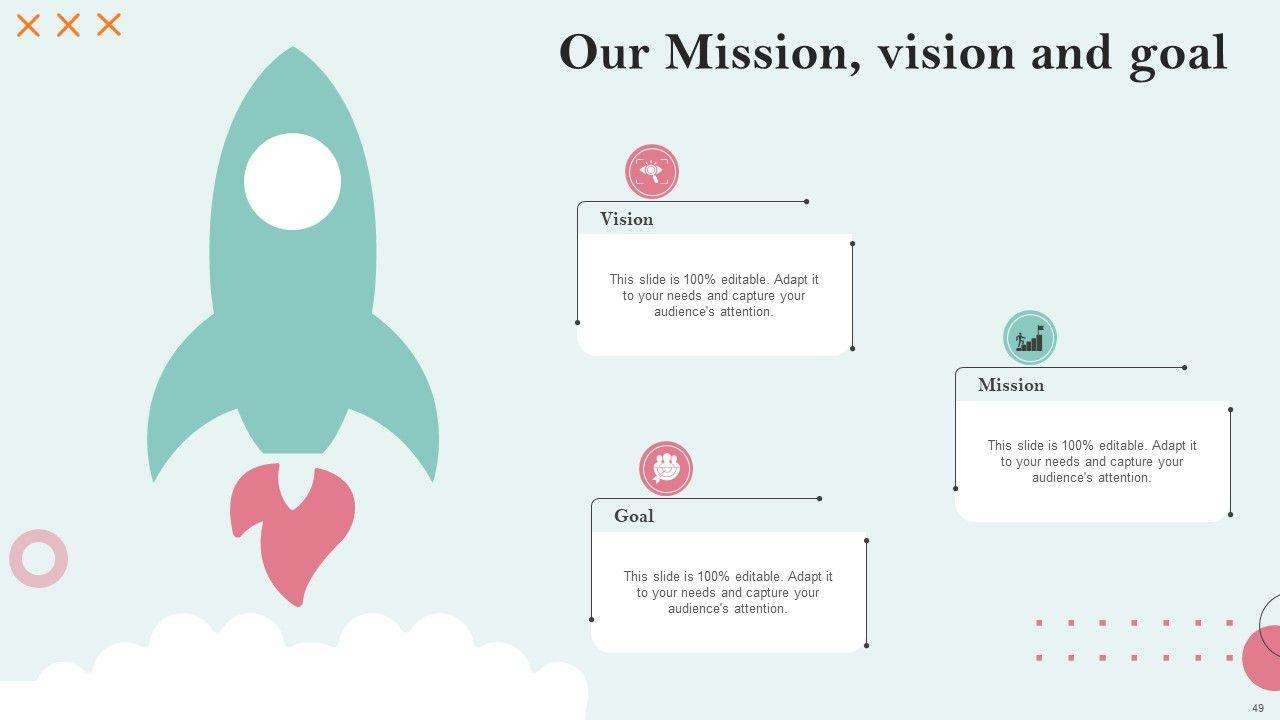 Our Mission, vision and goal

Vision

This slide is 100% editable. Adapt it to your needs and capture your audience's attention.

Mission

This slide is 100% editable. Adapt it to your needs and capture your audience's attention.

Goal

This slide is 100% editable. Adapt it to your needs and capture your audience's attention.

49